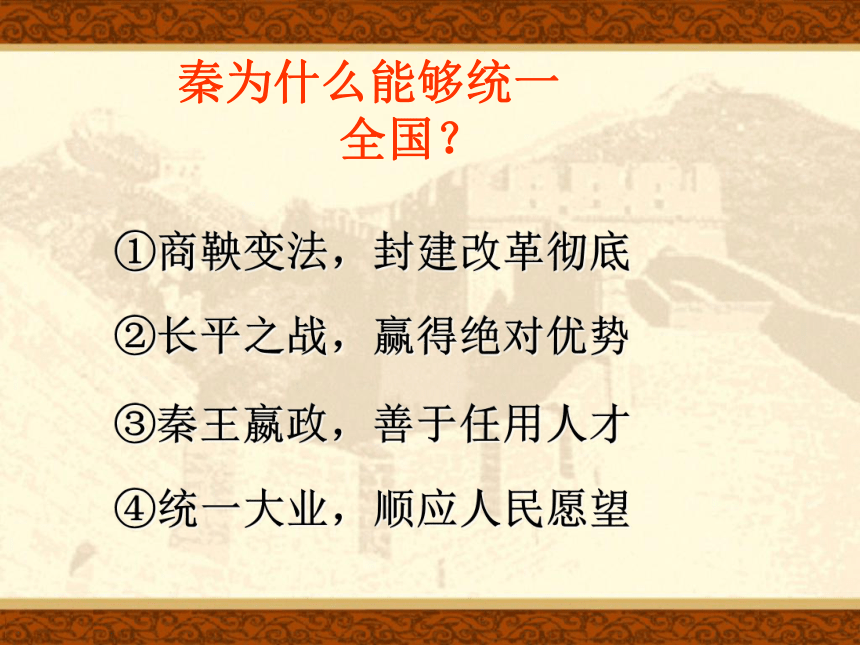 秦为什么能够统一全国？

①商鞅变法，封建改革彻底

②长平之战，赢得绝对优势

③秦王嬴政，善于任用人才

④统一大业，顺应人民愿望